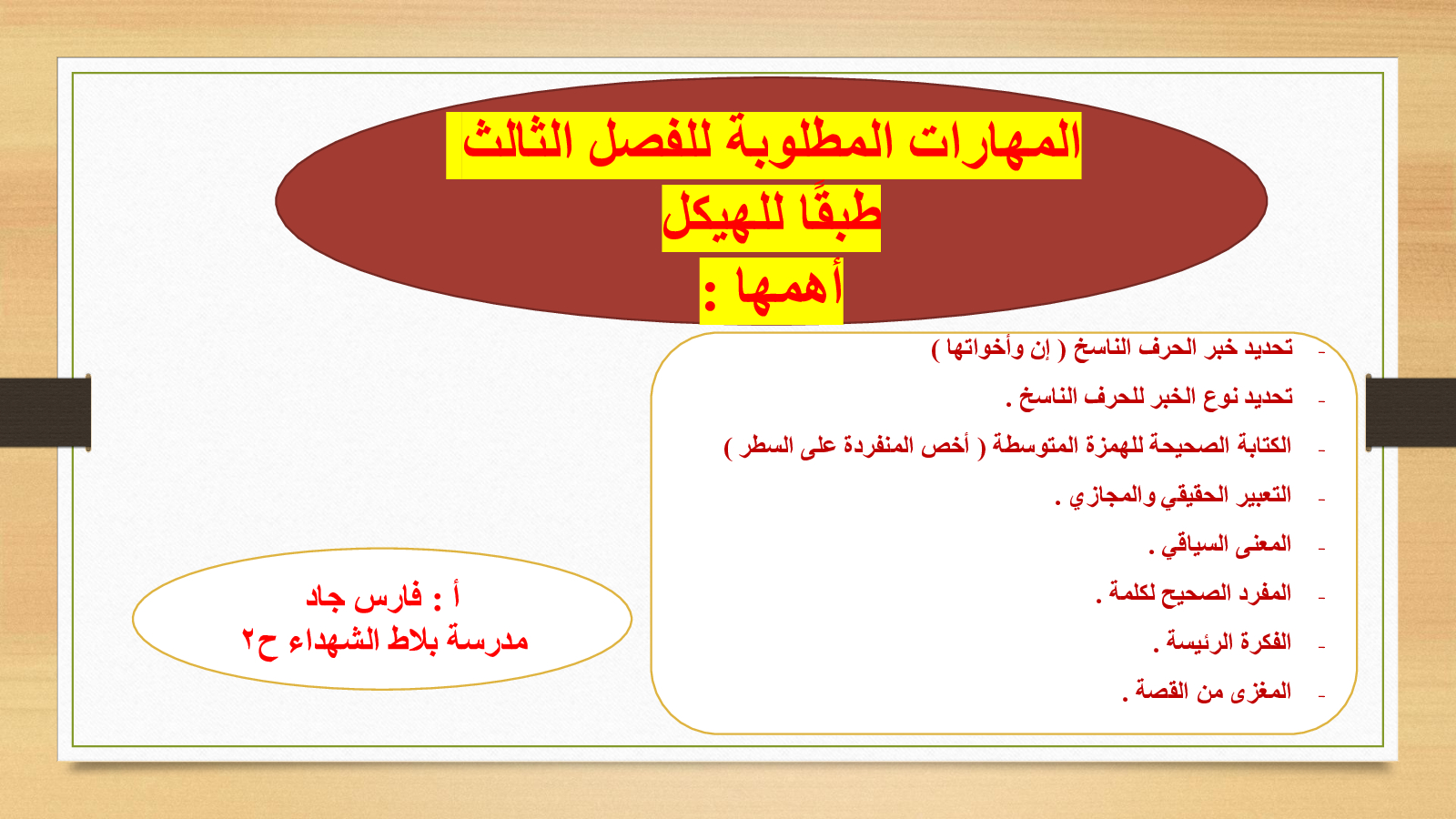 المهارات المطلوبة للفصل الثالث
طبقًا للهيكل
أهمها :

- تحديد خبر الحرف الناسخ ( إن وأخواتها )
- تحديد نوع الخبر للحرف الناسخ .
- الكتابة الصحيحة للهمزة المتوسطة ( أخص المنفردة على السطر )
- التعبير الحقيقي والمجازي .
- المعنى السياقي .
- المفرد الصحيح لكلمة .
- الفكرة الرئيسة .
- المغزى من القصة .

أ : فارس جاد
مدرسة بلاط الشهداء ح٢